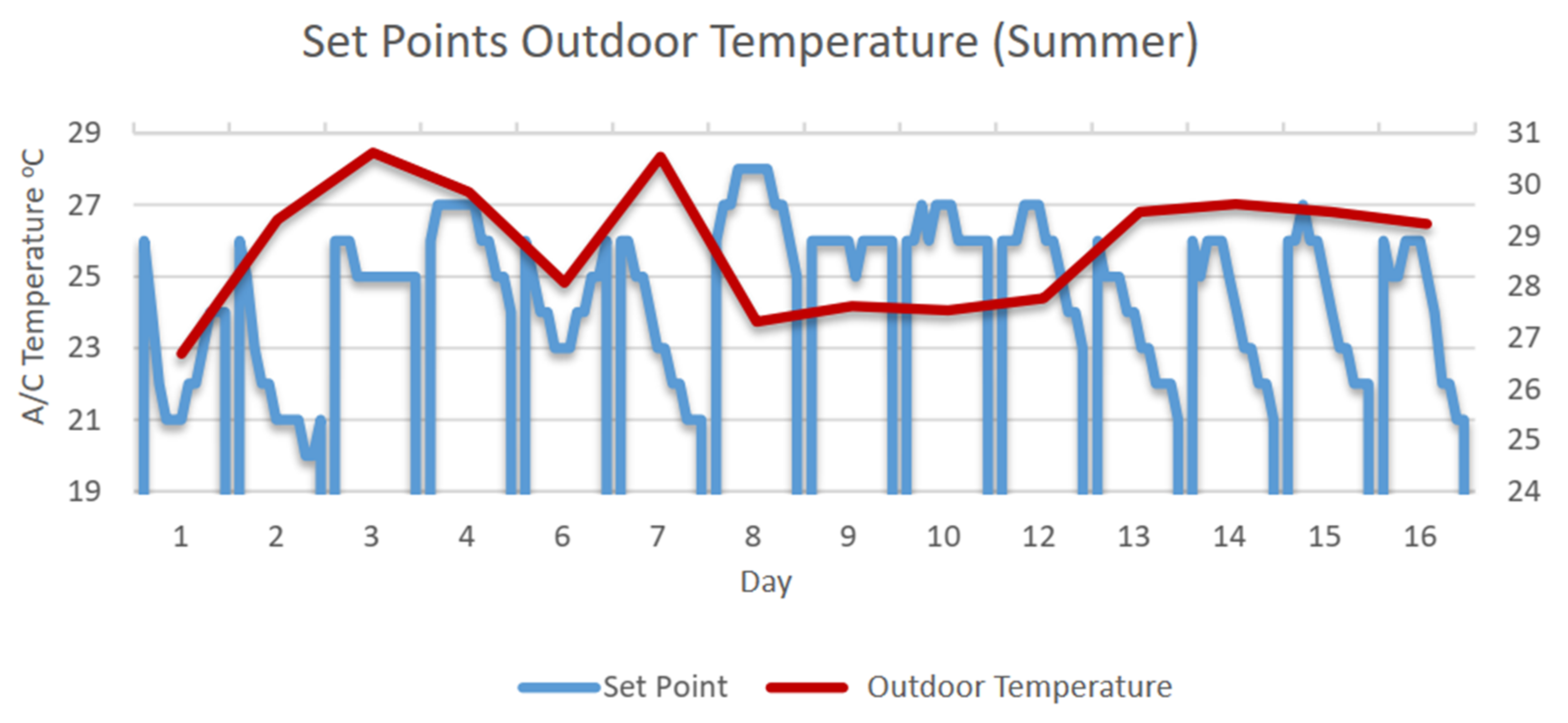 Set Points Outdoor Temperature (Summer)

A/C Temperature ºC

29
27
25
23
21
19

31
30
29
28
27
26
25
24

1 2 3 4 6 7 8 9 10 12 13 14 15 16

Day

Set Point
Outdoor Temperature